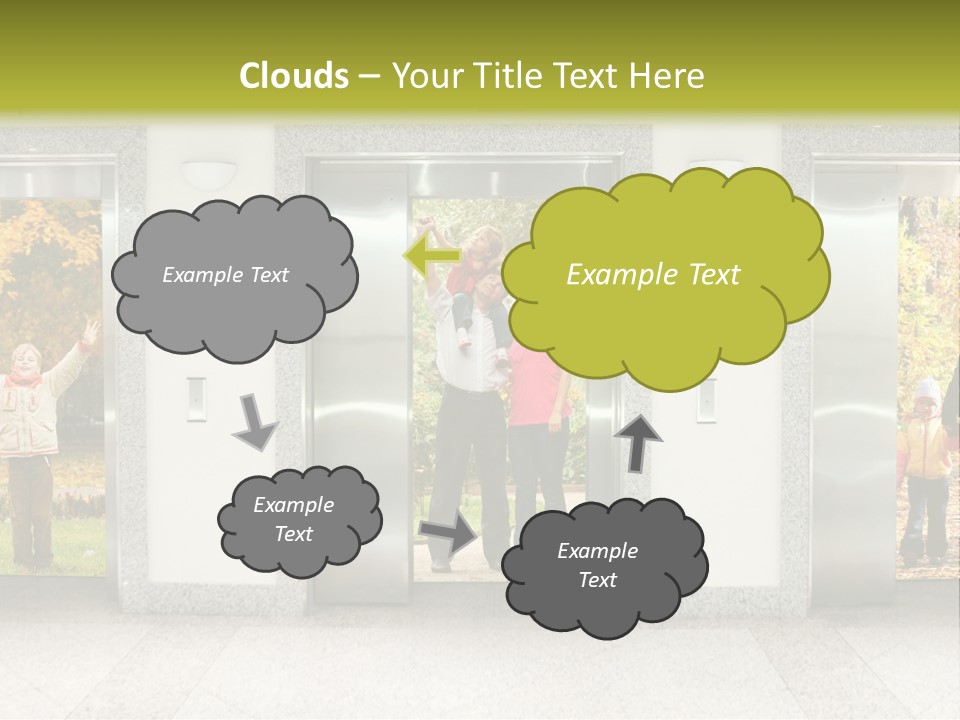 Clouds – Your Title Text Here

Example Text

Example Text

Example Text

Example Text